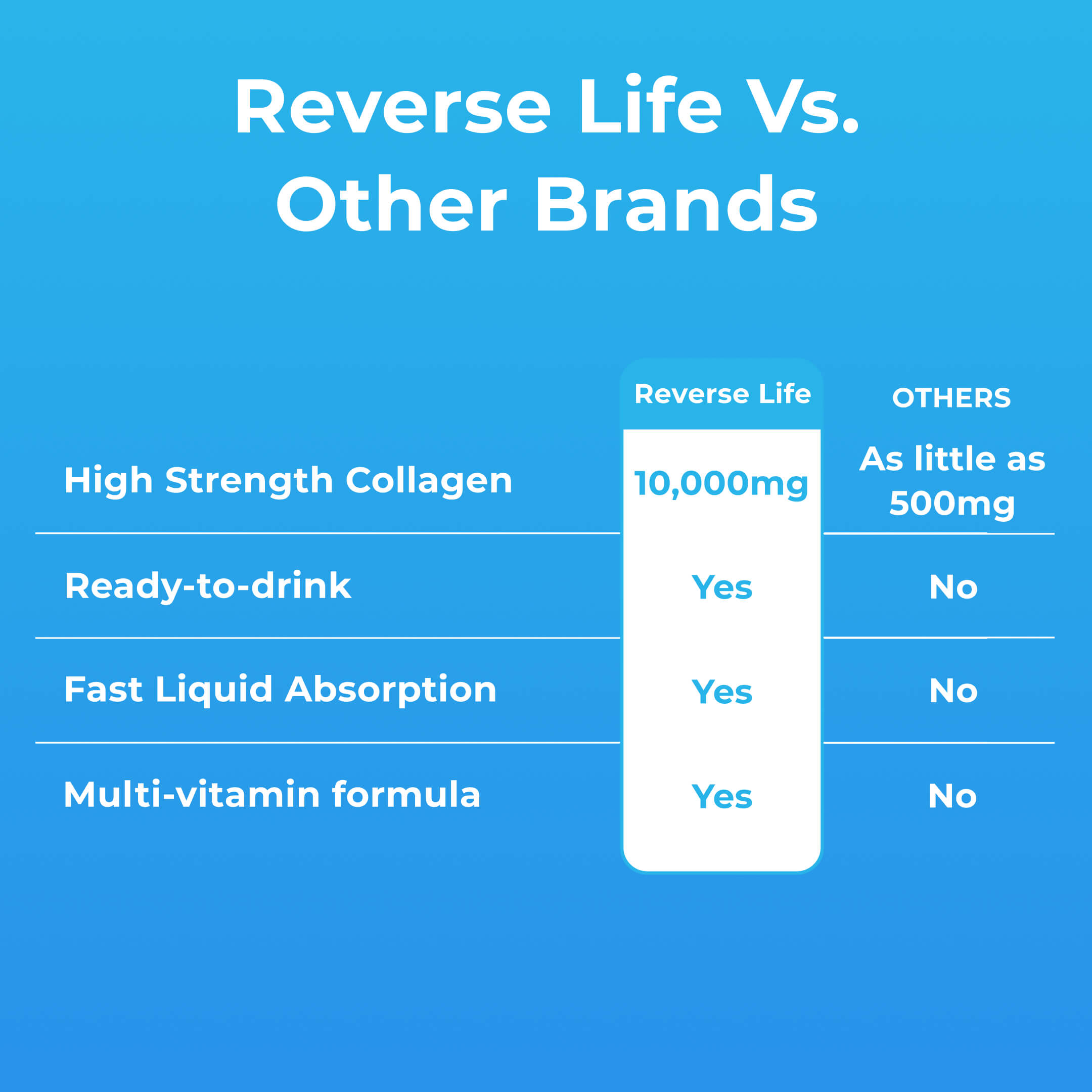 Reverse Life Vs. Other Brands

|  | Reverse Life | OTHERS |
|---|---|---|
| High Strength Collagen | 10,000mg | As little as 500mg |
| Ready-to-drink | Yes | No |
| Fast Liquid Absorption | Yes | No |
| Multi-vitamin formula | Yes | No |